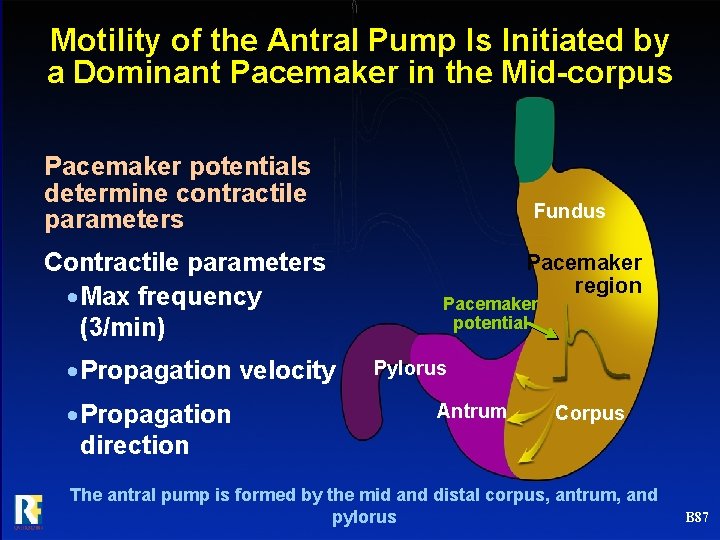 Motility of the Antral Pump Is Initiated by a Dominant Pacemaker in the Mid-corpus

Pacemaker potentials determine contractile parameters

Contractile parameters
• Max frequency (3/min)
• Propagation velocity
• Propagation direction

Fundus

Pacemaker region

Pacemaker potential

Pylorus

Antrum

Corpus

The antral pump is formed by the mid and distal corpus, antrum, and pylorus

RF

B87